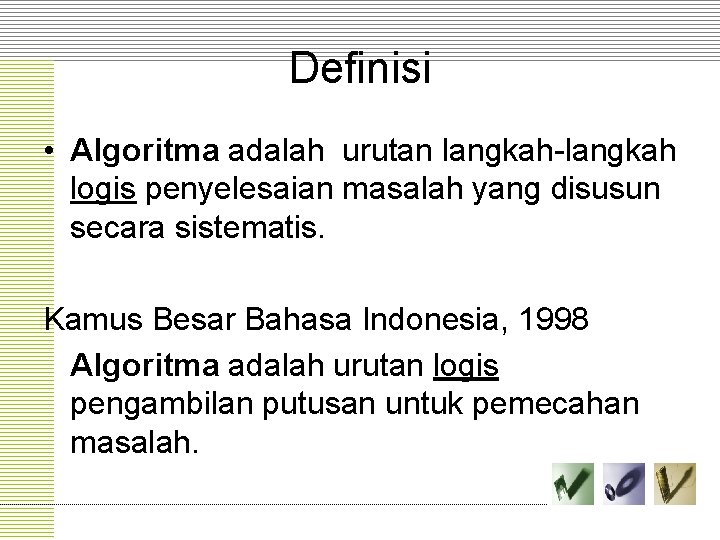 Definisi

• Algoritma adalah urutan langkah-langkah logis penyelesaian masalah yang disusun secara sistematis.

Kamus Besar Bahasa Indonesia, 1998

Algoritma adalah urutan logis pengambilan putusan untuk pemecahan masalah.